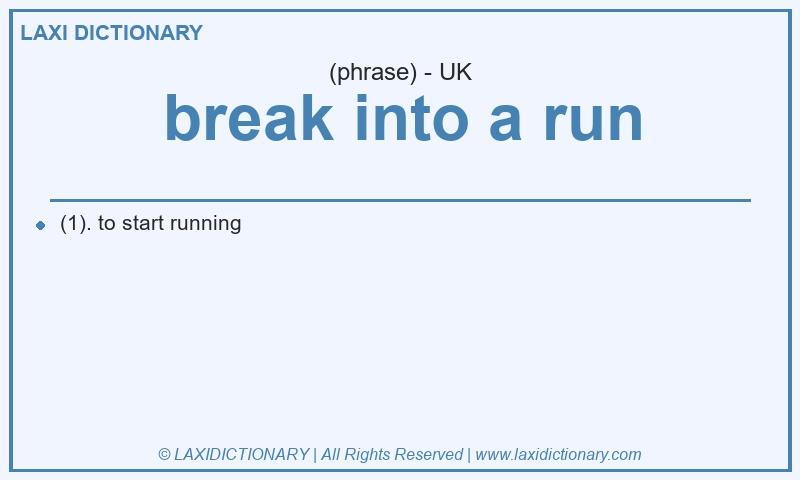 LAXI DICTIONARY

(phrase) - UK

break into a run

(1). to start running

© LAXIDICTIONARY | All Rights Reserved | www.laxidictionary.com